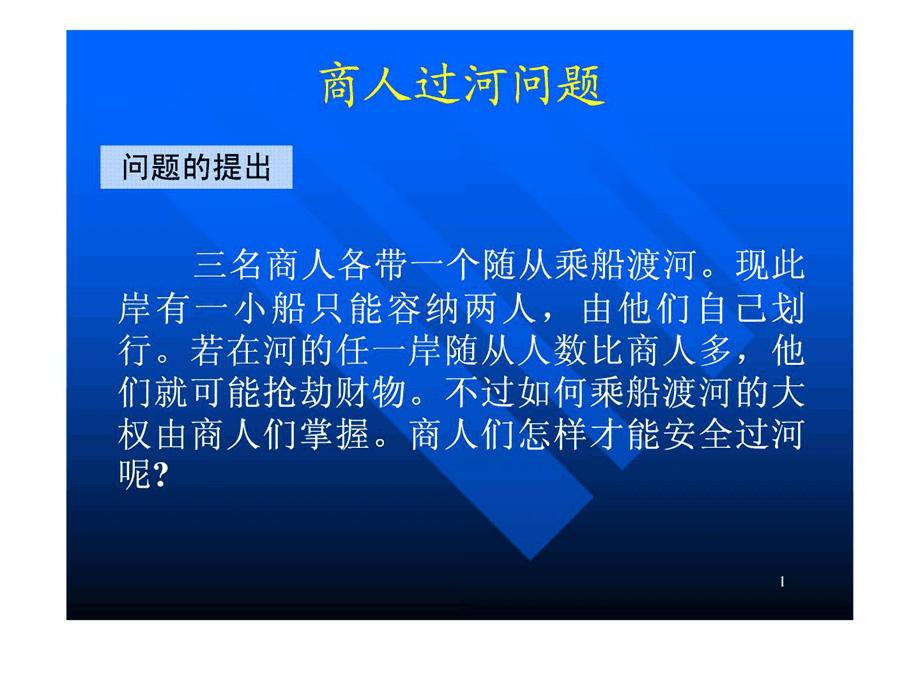 商人过河问题

问题的提出

三名商人各带一个随从乘船渡河。现此岸有一小船只能容纳两人，由他们自己划行。若在河的任一岸随从人数比商人多，他们就可能抢劫财物。不过如何乘船渡河的大权由商人们掌握。商人们怎样才能安全过河呢？

1